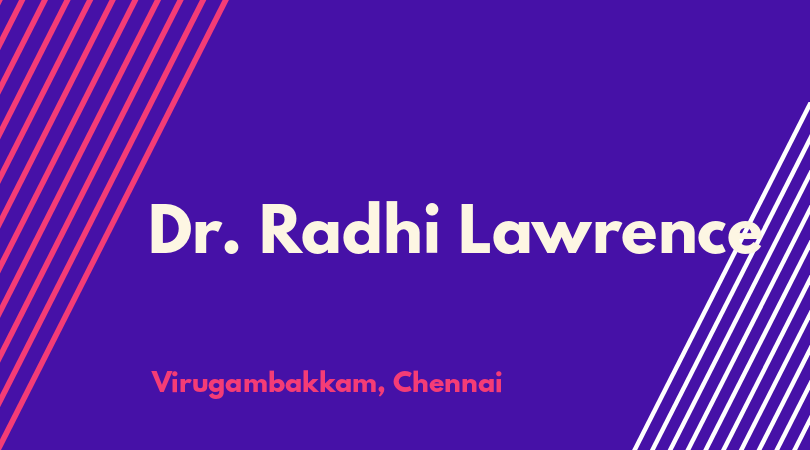 Dr. Radhi Lawrence

Virugambakkam, Chennai